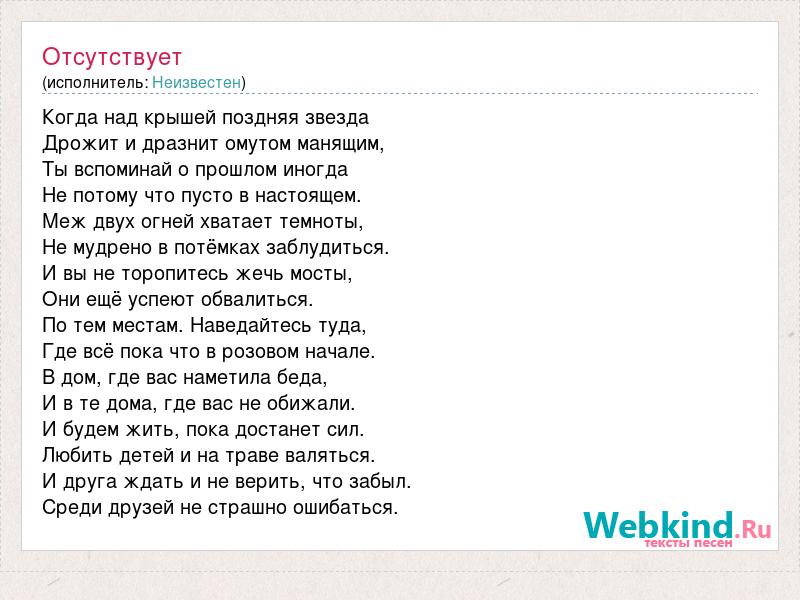 Отсутствует
(исполнитель: Неизвестен)

Когда над крышей поздняя звезда
Дрожит и дразнит омутом манящим,
Ты вспоминай о прошлом иногда
Не потому что пусто в настоящем.
Меж двух огней хватает темноты,
Не мудрено в потёмках заблудиться.
И вы не торопитесь жечь мосты,
Они ещё успеют обвалиться.
По тем местам. Наведайтесь туда,
Где всё пока что в розовом начале.
В дом, где вас наметила беда,
И в те дома, где вас не обижали.
И будем жить, пока достанет сил.
Любить детей и на траве валяться.
И друга ждать и не верить, что забыл.
Среди друзей не страшно ошибаться.

Webkind.Ru
тексты песен